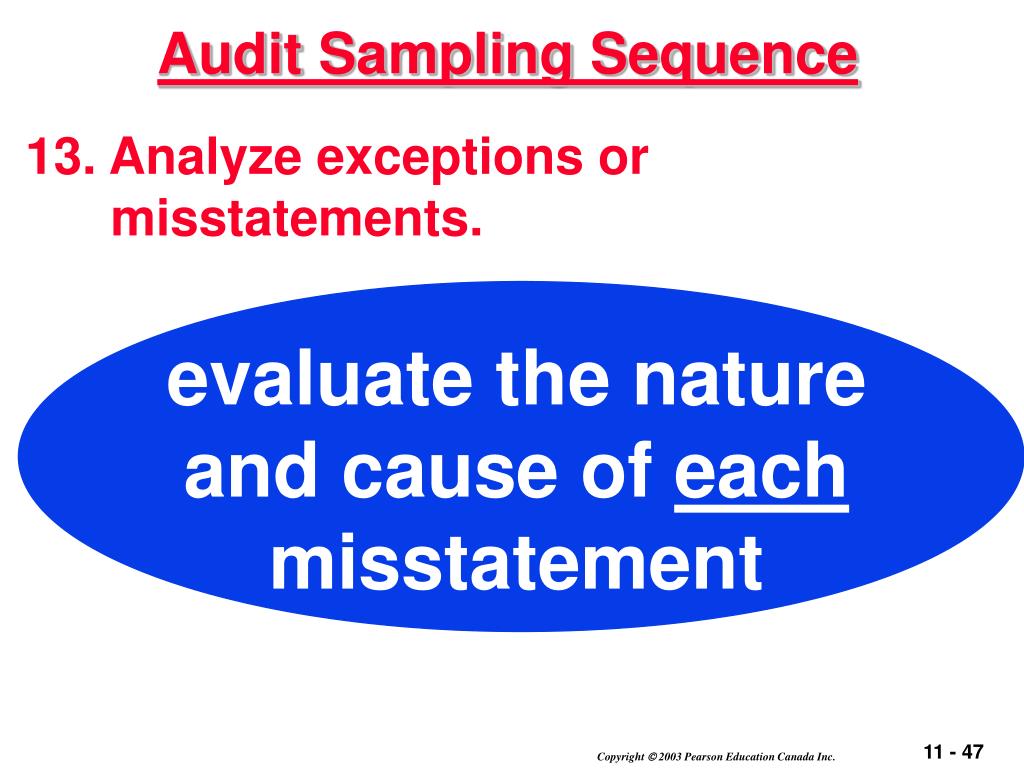 Audit Sampling Sequence

13. Analyze exceptions or misstatements.

evaluate the nature and cause of each misstatement

Copyright © 2003 Pearson Education Canada Inc.

11 - 47